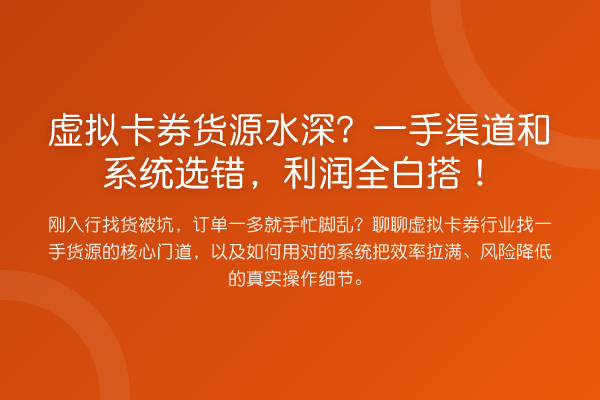 虚拟卡券货源水深？一手渠道和系统选错，利润全白搭！

刚入行找货被坑，订单一多就手忙脚乱？聊聊虚拟卡券行业找一手货源的核心门道，以及如何用对的系统把效率拉满、风险降低的真实操作细节。